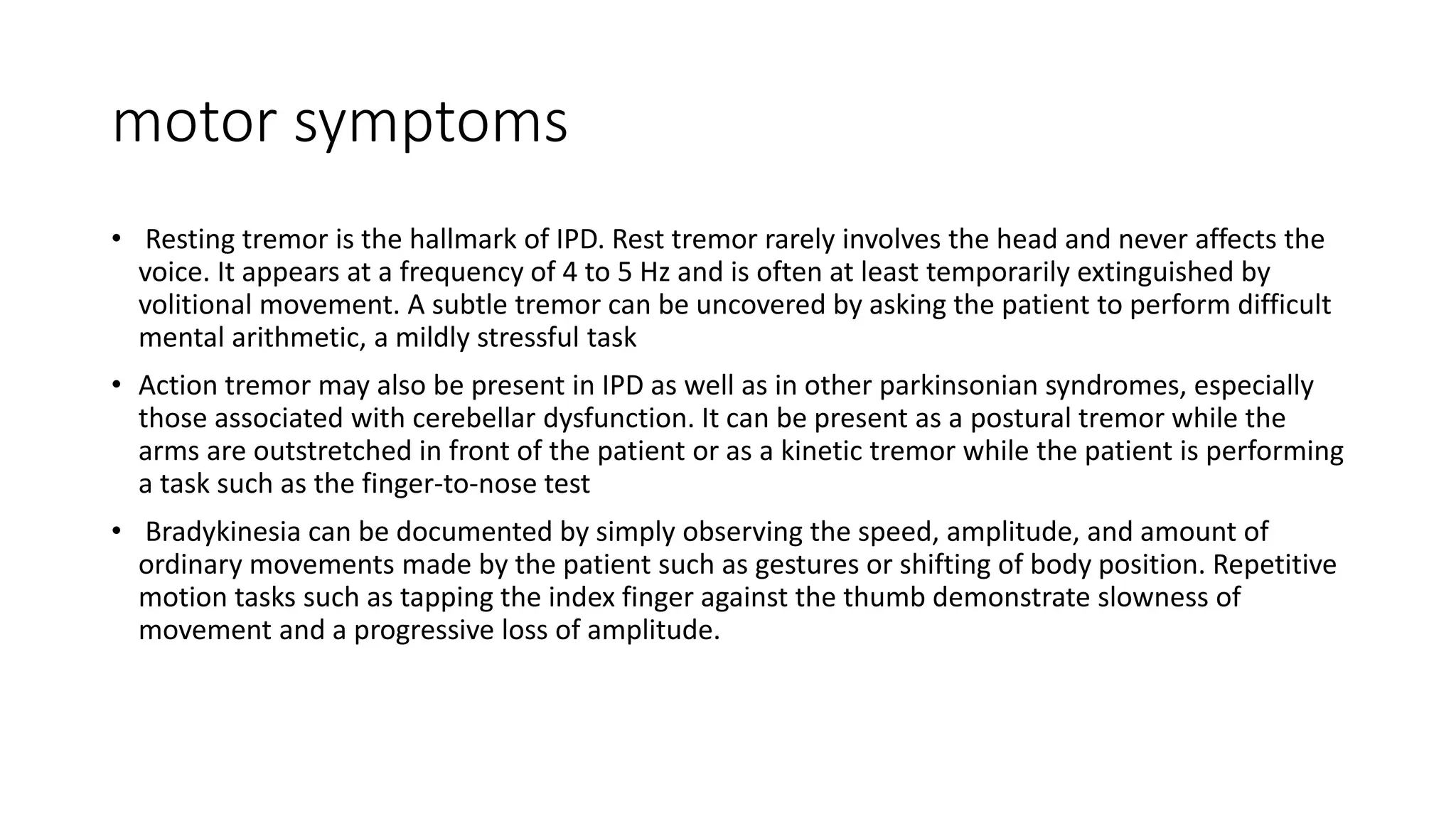 motor symptoms

• Resting tremor is the hallmark of IPD. Rest tremor rarely involves the head and never affects the voice. It appears at a frequency of 4 to 5 Hz and is often at least temporarily extinguished by volitional movement. A subtle tremor can be uncovered by asking the patient to perform difficult mental arithmetic, a mildly stressful task

• Action tremor may also be present in IPD as well as in other parkinsonian syndromes, especially those associated with cerebellar dysfunction. It can be present as a postural tremor while the arms are outstretched in front of the patient or as a kinetic tremor while the patient is performing a task such as the finger-to-nose test

• Bradykinesia can be documented by simply observing the speed, amplitude, and amount of ordinary movements made by the patient such as gestures or shifting of body position. Repetitive motion tasks such as tapping the index finger against the thumb demonstrate slowness of movement and a progressive loss of amplitude.